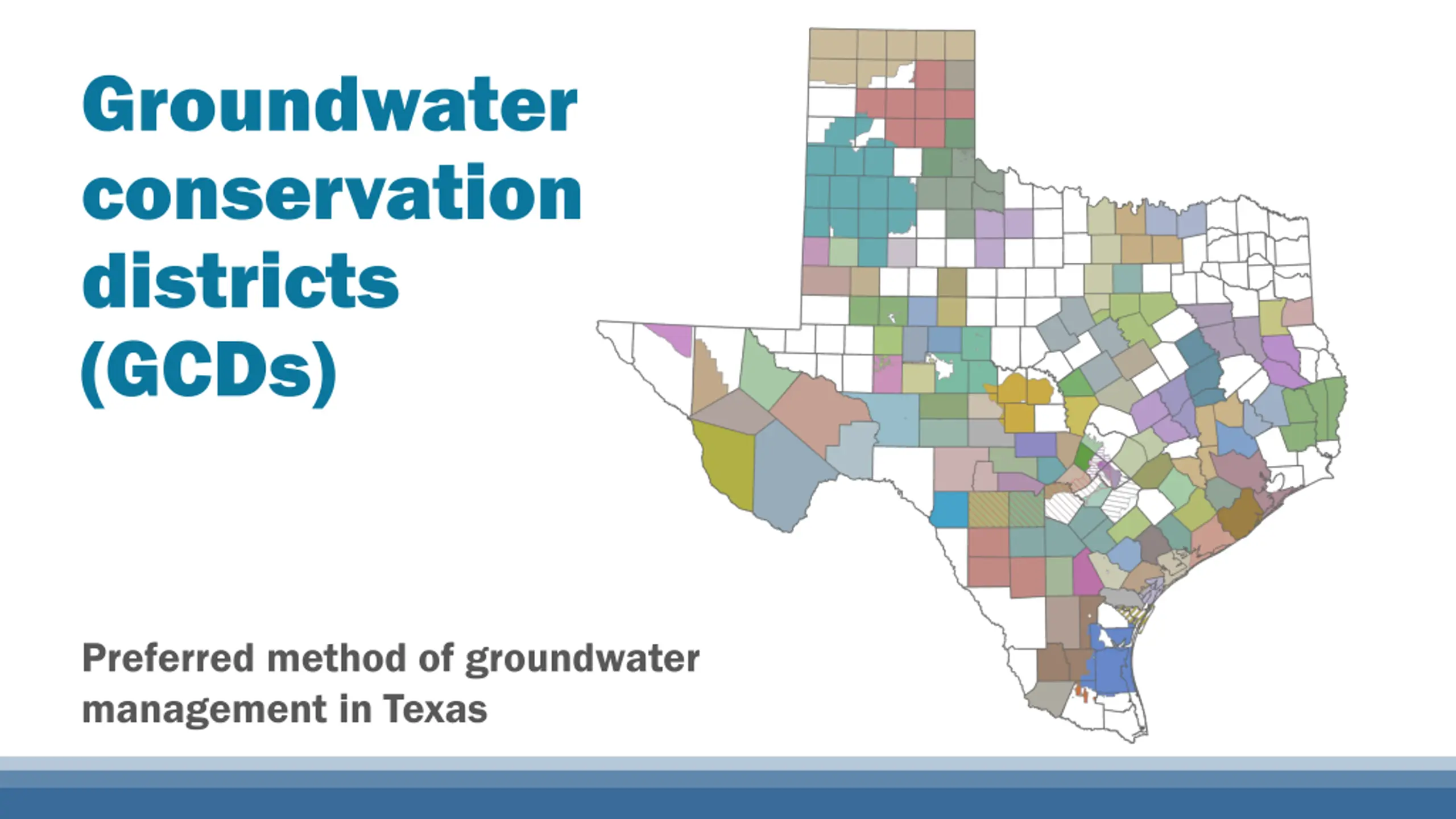 Groundwater conservation districts (GCDs)

Preferred method of groundwater management in Texas